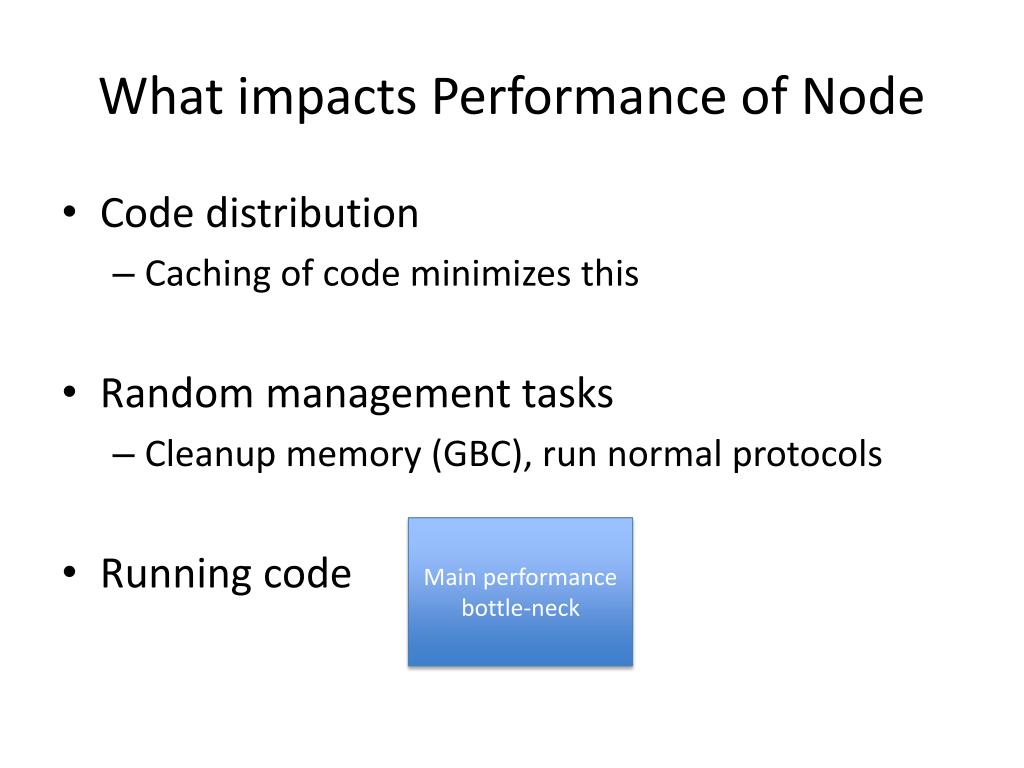 What impacts Performance of Node

• Code distribution
– Caching of code minimizes this

• Random management tasks
– Cleanup memory (GBC), run normal protocols

• Running code

Main performance bottle-neck